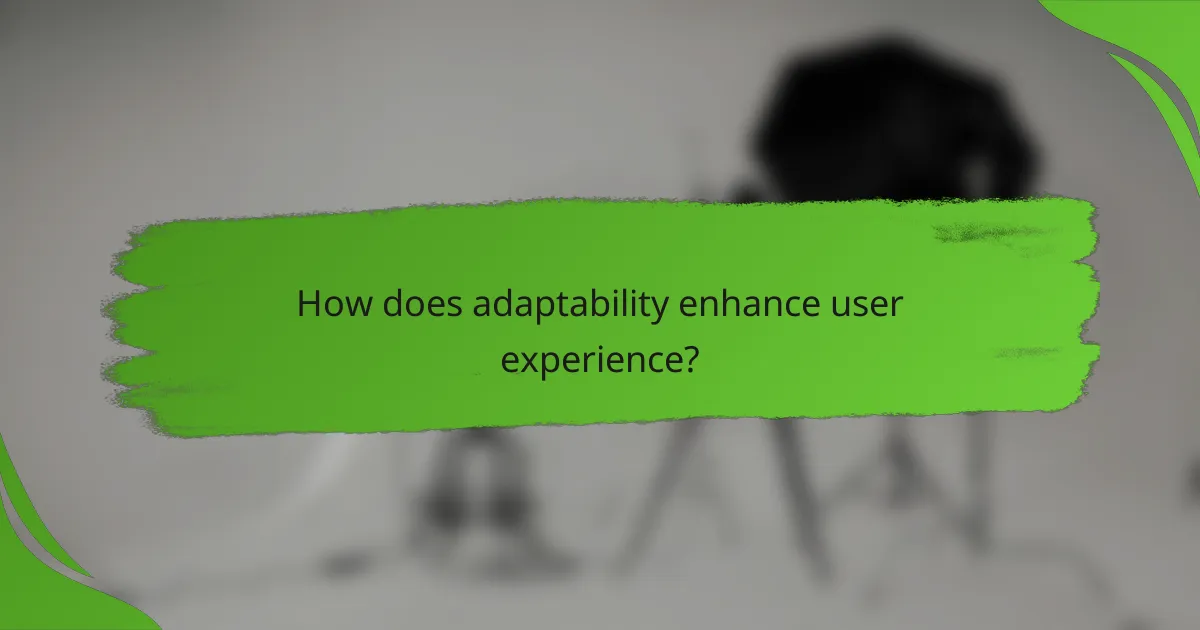 How does adaptability enhance user experience?